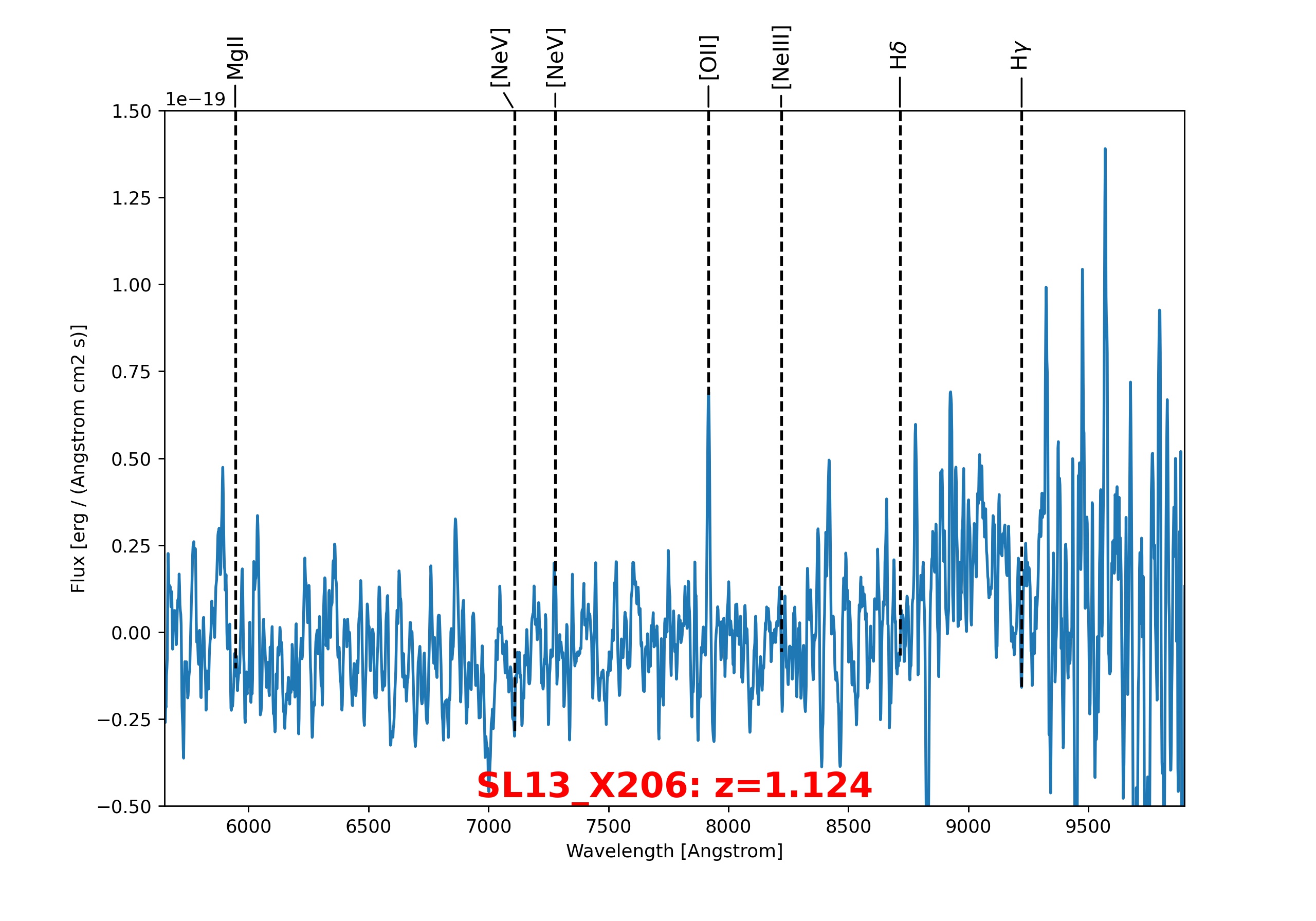 MgII
[NeV]
[NeV]
[OII]
[NeIII]
H$\delta$
H$\gamma$
1e−19
1.50
1.25
1.00
0.75
0.50
0.25
0.00
−0.25
−0.50
Flux [erg / (Angstrom cm2 s)]
SL13_X206: z=1.124
6000
6500
7000
7500
8000
8500
9000
9500
Wavelength [Angstrom]